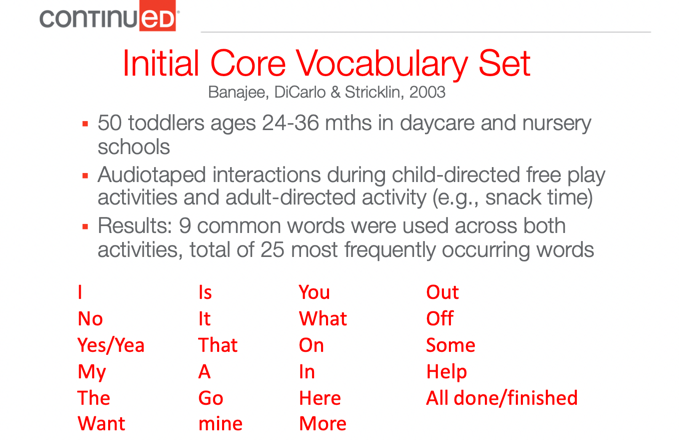 CONTINUED

Initial Core Vocabulary Set
Banajee, DiCarlo & Stricklin, 2003

▪ 50 toddlers ages 24-36 mths in daycare and nursery schools
▪ Audiotaped interactions during child-directed free play activities and adult-directed activity (e.g., snack time)
▪ Results: 9 common words were used across both activities, total of 25 most frequently occurring words

I
No
Yes/Yea
My
The
Want

Is
It
That
A
Go
mine

You
What
On
In
Here
More

Out
Off
Some
Help
All done/finished